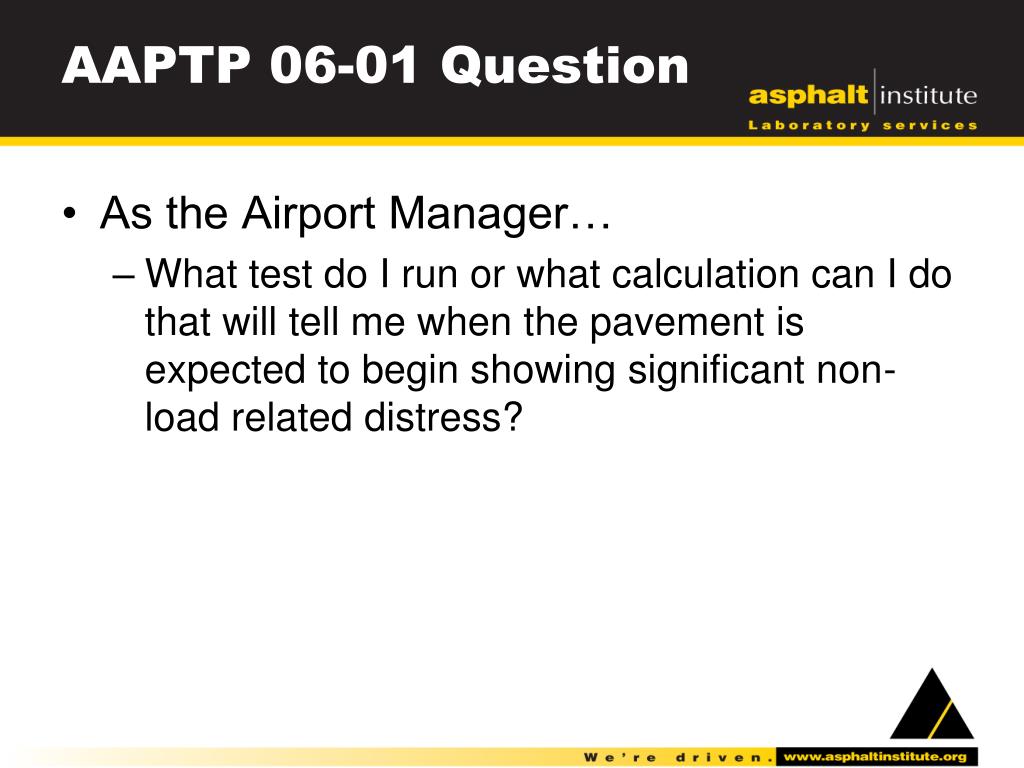 AAPTP 06-01 Question

asphalt institute
Laboratory services

• As the Airport Manager…
– What test do I run or what calculation can I do that will tell me when the pavement is expected to begin showing significant non-load related distress?

We're driven. www.asphaltinstitute.org